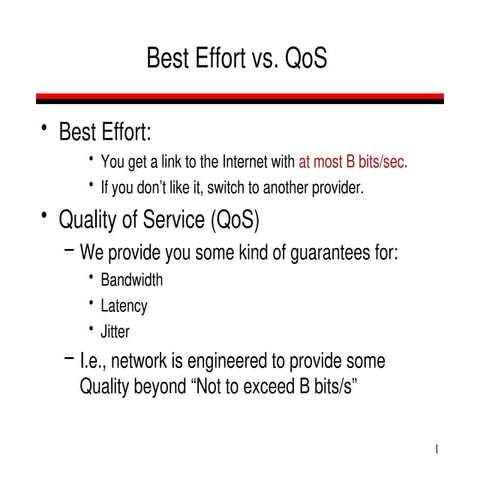 Best Effort vs. QoS

• Best Effort:
  • You get a link to the Internet with at most B bits/sec.
  • If you don't like it, switch to another provider.
• Quality of Service (QoS)
  – We provide you some kind of guarantees for:
    • Bandwidth
    • Latency
    • Jitter
  – I.e., network is engineered to provide some Quality beyond "Not to exceed B bits/s"

1